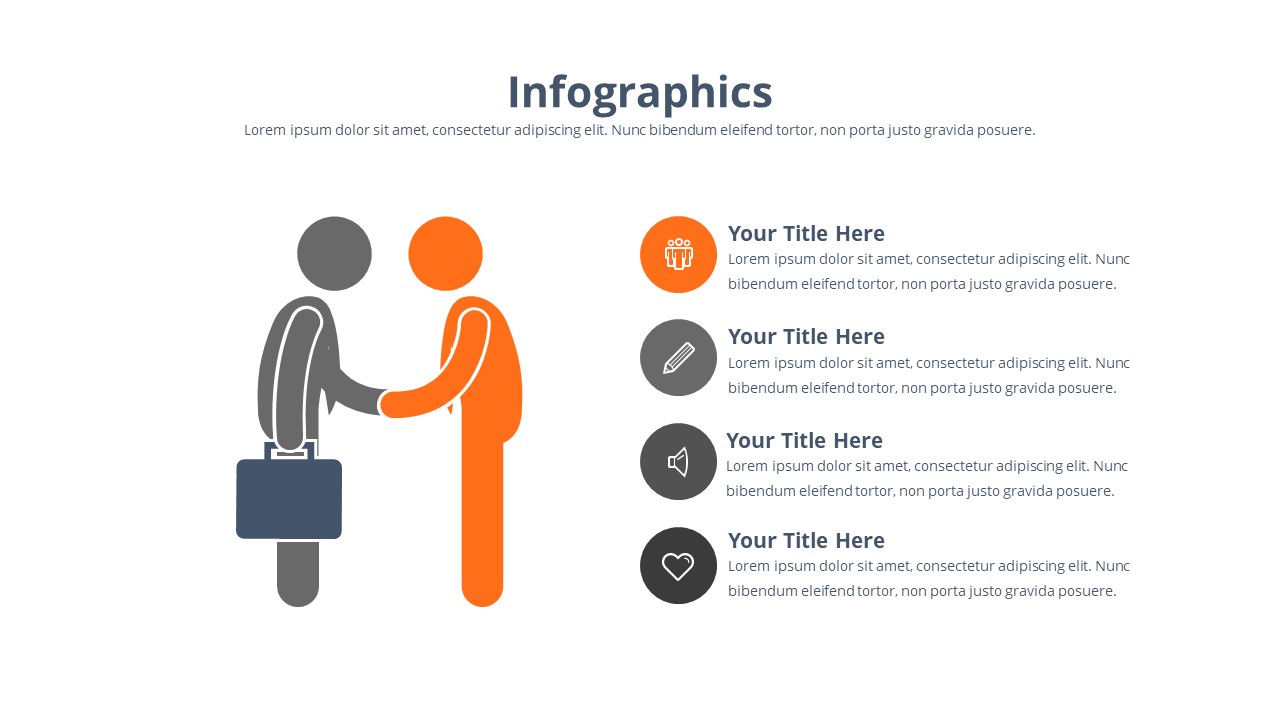 Infographics

Lorem ipsum dolor sit amet, consectetur adipiscing elit. Nunc bibendum eleifend tortor, non porta justo gravida posuere.

Your Title Here

Lorem ipsum dolor sit amet, consectetur adipiscing elit. Nunc bibendum eleifend tortor, non porta justo gravida posuere.

Your Title Here

Lorem ipsum dolor sit amet, consectetur adipiscing elit. Nunc bibendum eleifend tortor, non porta justo gravida posuere.

Your Title Here

Lorem ipsum dolor sit amet, consectetur adipiscing elit. Nunc bibendum eleifend tortor, non porta justo gravida posuere.

Your Title Here

Lorem ipsum dolor sit amet, consectetur adipiscing elit. Nunc bibendum eleifend tortor, non porta justo gravida posuere.